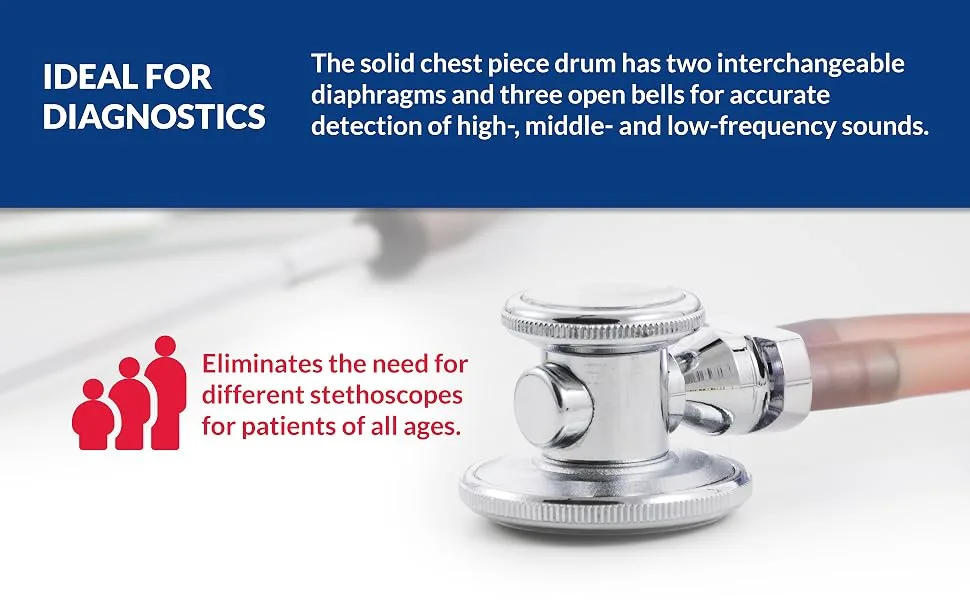 IDEAL FOR DIAGNOSTICS

The solid chest piece drum has two interchangeable diaphragms and three open bells for accurate detection of high-, middle- and low-frequency sounds.

Eliminates the need for different stethoscopes for patients of all ages.